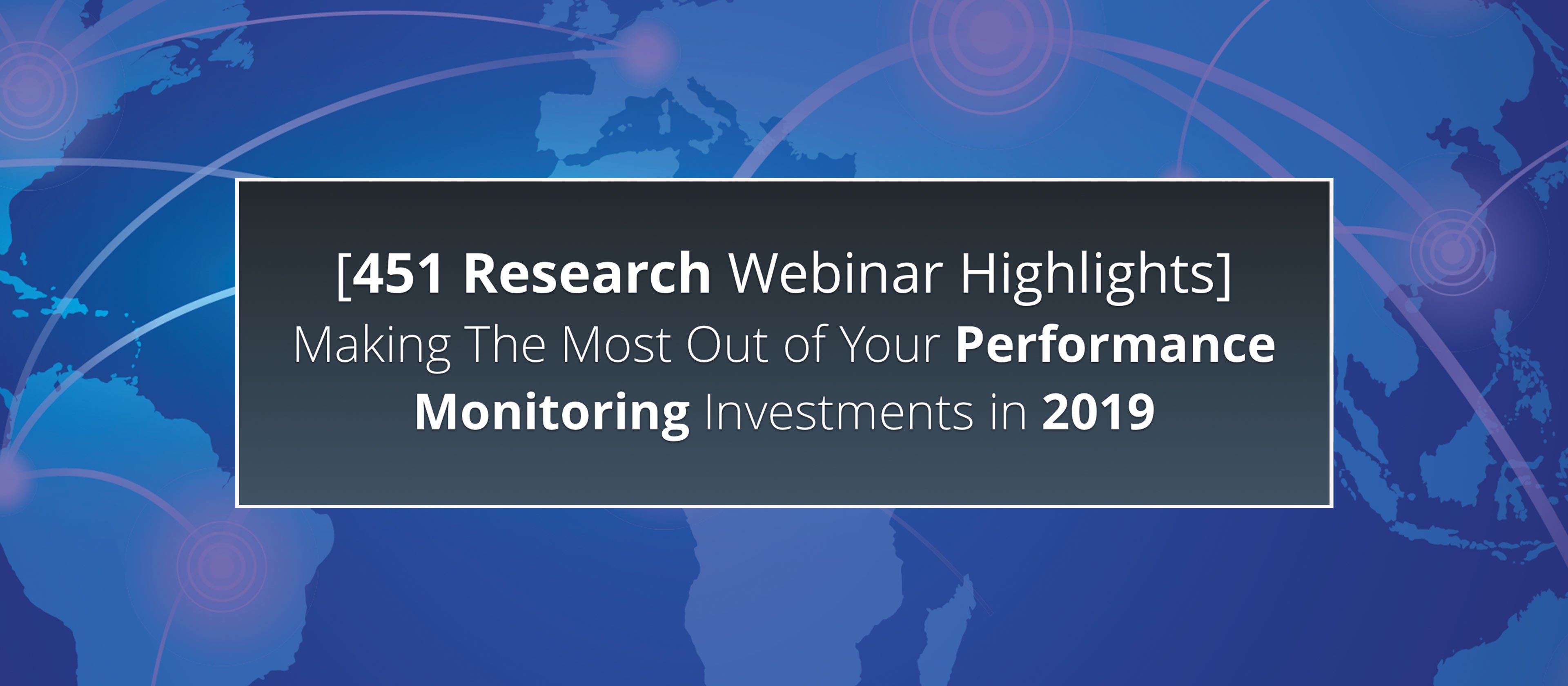 [451 Research Webinar Highlights]
Making The Most Out of Your Performance Monitoring Investments in 2019